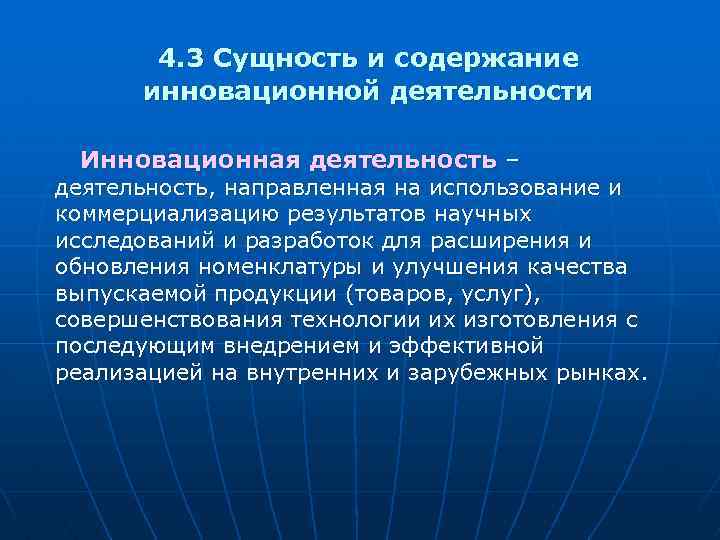 4.3 Сущность и содержание инновационной деятельности

Инновационная деятельность – деятельность, направленная на использование и коммерциализацию результатов научных исследований и разработок для расширения и обновления номенклатуры и улучшения качества выпускаемой продукции (товаров, услуг), совершенствования технологии их изготовления с последующим внедрением и эффективной реализацией на внутренних и зарубежных рынках.